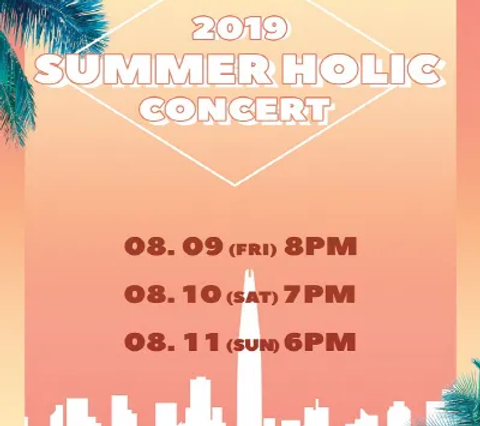 2019
SUMMER HOLIC
CONCERT

08. 09 (FRI) 8PM
08. 10 (SAT) 7PM
08. 11 (SUN) 6PM